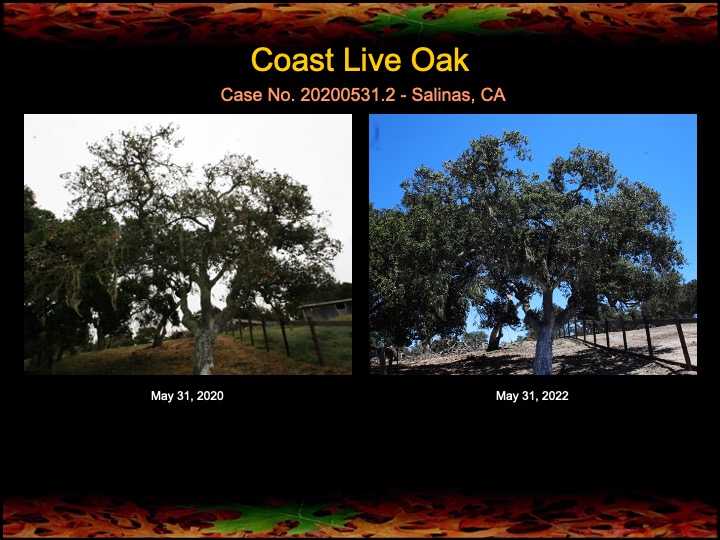 Coast Live Oak

Case No. 20200531.2 - Salinas, CA

May 31, 2020

May 31, 2022